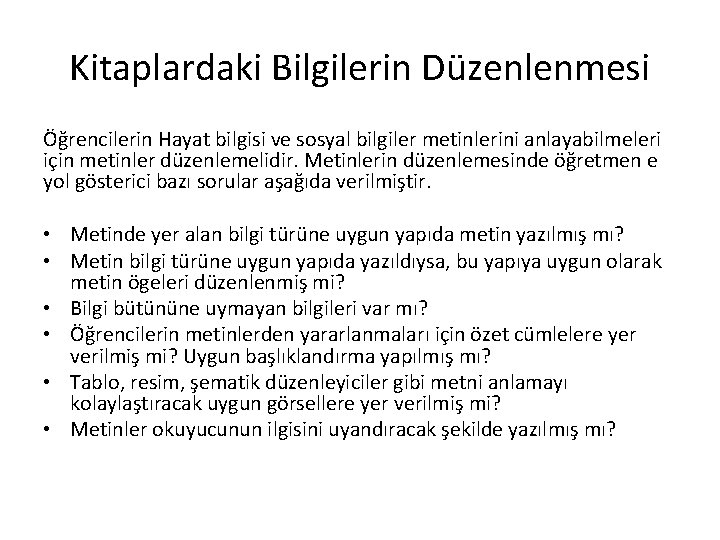 Kitaplardaki Bilgilerin Düzenlenmesi

Öğrencilerin Hayat bilgisi ve sosyal bilgiler metinlerini anlayabilmeleri için metinler düzenlemelidir. Metinlerin düzenlemesinde öğretmen e yol gösterici bazı sorular aşağıda verilmiştir.

• Metinde yer alan bilgi türüne uygun yapıda metin yazılmış mı?
• Metin bilgi türüne uygun yapıda yazıldıysa, bu yapıya uygun olarak metin ögeleri düzenlenmiş mi?
• Bilgi bütününe uymayan bilgileri var mı?
• Öğrencilerin metinlerden yararlanmaları için özet cümlelere yer verilmiş mi? Uygun başlıklandırma yapılmış mı?
• Tablo, resim, şematik düzenleyiciler gibi metni anlamayı kolaylaştıracak uygun görsellere yer verilmiş mi?
• Metinler okuyucunun ilgisini uyandıracak şekilde yazılmış mı?